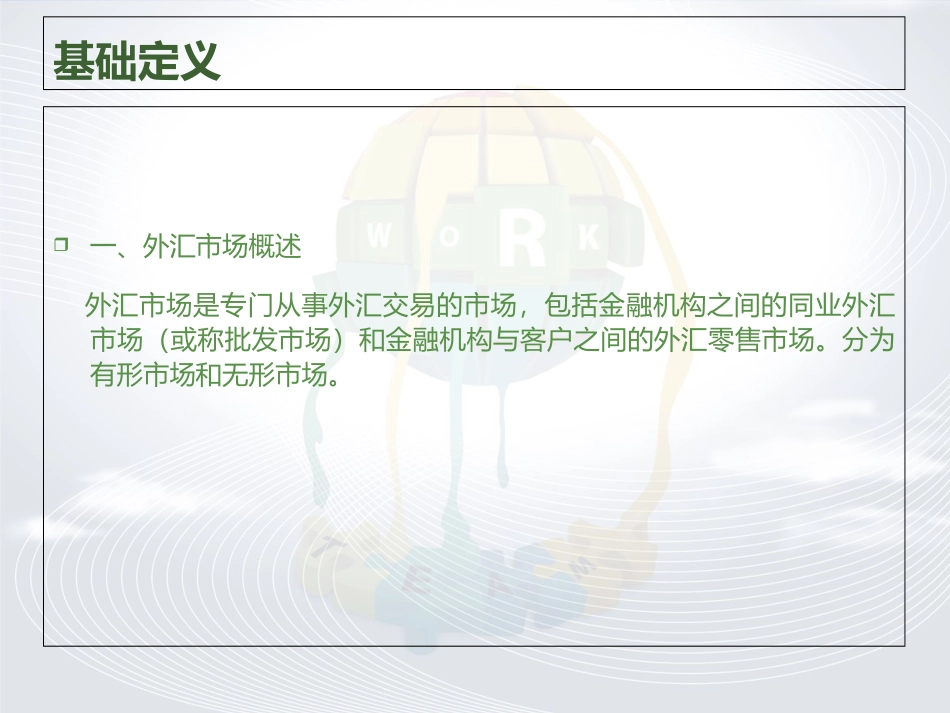 基础定义

一、外汇市场概述

外汇市场是专门从事外汇交易的市场，包括金融机构之间的同业外汇市场（或称批发市场）和金融机构与客户之间的外汇零售市场。分为有形市场和无形市场。

W O R K

T E A M